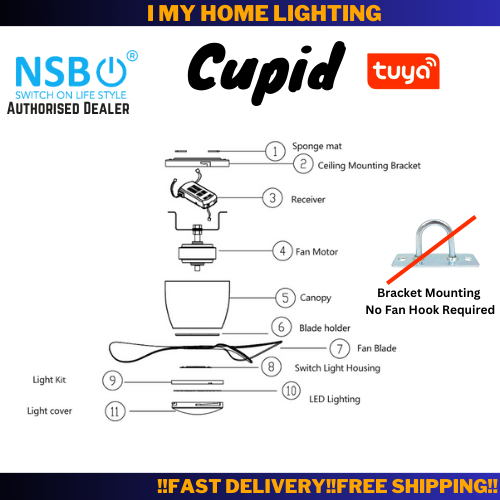 I MY HOME LIGHTING

NSB®
SWITCH ON LIFE STYLE
AUTHORISED DEALER

Cupid

tuya

1 Sponge mat
2 Ceiling Mounting Bracket
3 Receiver
4 Fan Motor
5 Canopy
6 Blade holder
7 Fan Blade
8 Switch Light Housing
Light Kit 9
10 LED Lighting
Light cover 11

Bracket Mounting
No Fan Hook Required

!!FAST DELIVERY!!FREE SHIPPING!!